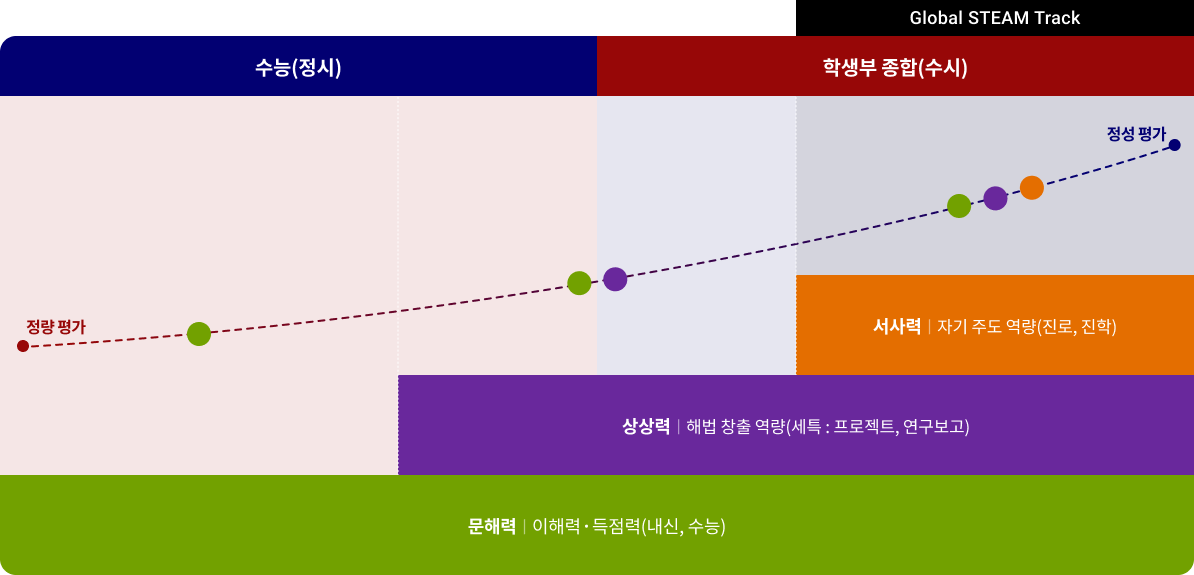 Global STEAM Track

수능(정시)

학생부 종합(수시)

정성 평가

정량 평가

서사력 | 자기 주도 역량(진로, 진학)

상상력 | 해법 창출 역량(세특 : 프로젝트, 연구보고)

문해력 | 이해력 · 득점력(내신, 수능)